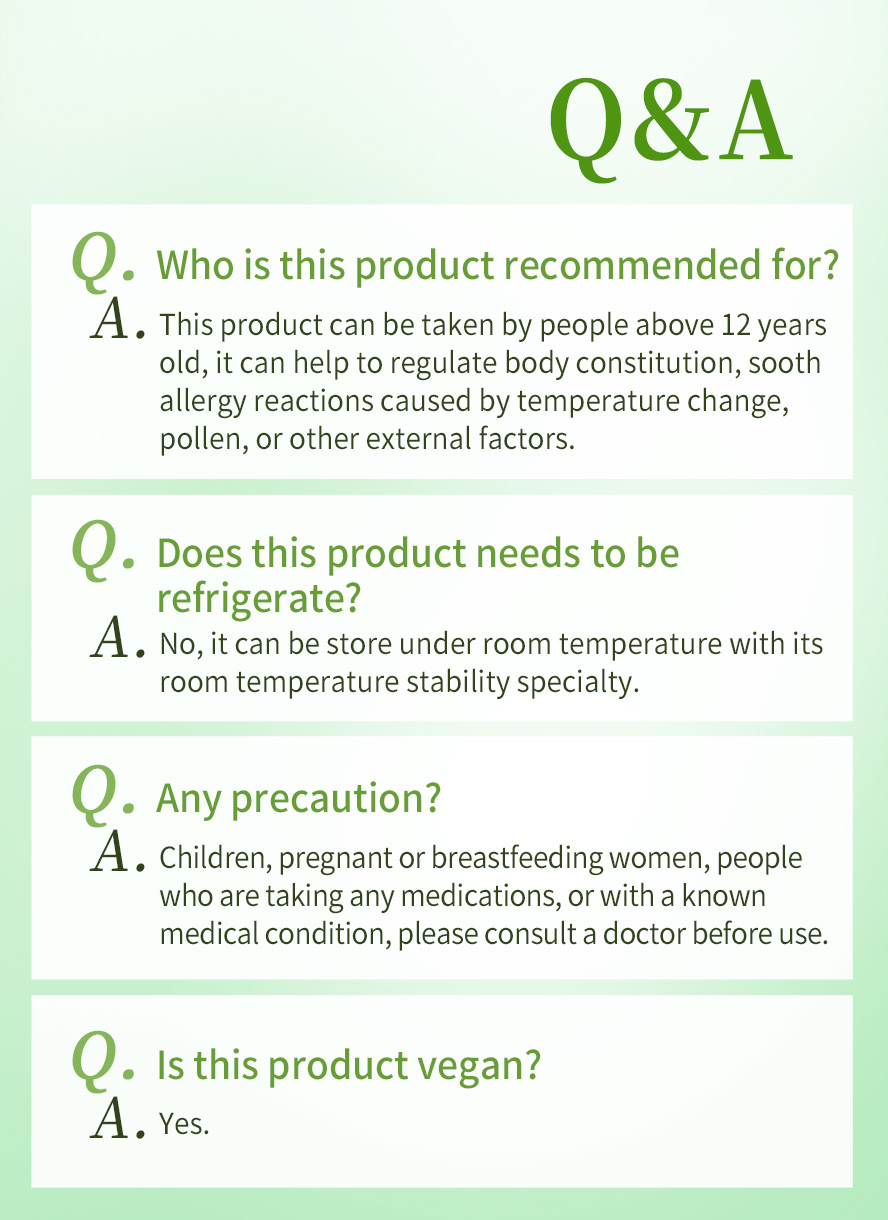 Q&A

Q. Who is this product recommended for?
A. This product can be taken by people above 12 years old, it can help to regulate body constitution, sooth allergy reactions caused by temperature change, pollen, or other external factors.

Q. Does this product needs to be refrigerate?
A. No, it can be store under room temperature with its room temperature stability specialty.

Q. Any precaution?
A. Children, pregnant or breastfeeding women, people who are taking any medications, or with a known medical condition, please consult a doctor before use.

Q. Is this product vegan?
A. Yes.